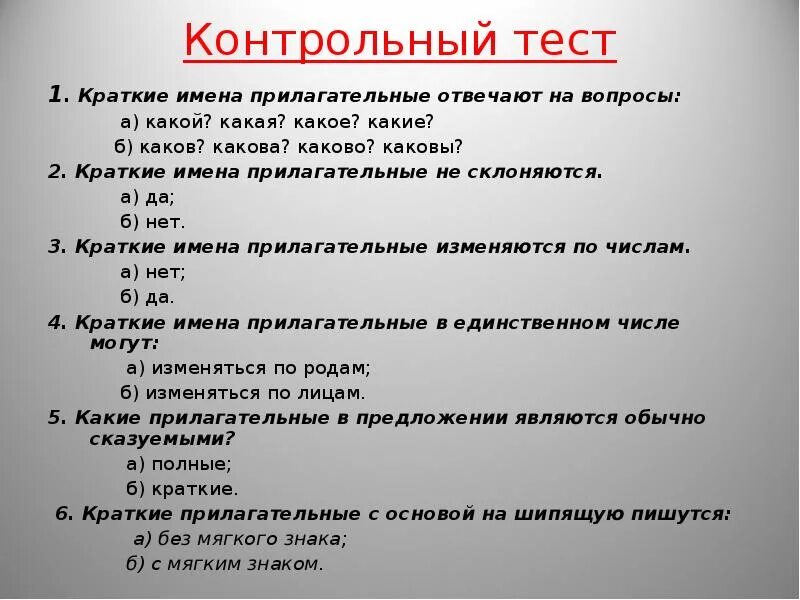 Контрольный тест

1. Краткие имена прилагательные отвечают на вопросы:

а) какой? какая? какое? какие?

б) каков? какова? каково? каковы?

2. Краткие имена прилагательные не склоняются.

а) да;

б) нет.

3. Краткие имена прилагательные изменяются по числам.

а) нет;

б) да.

4. Краткие имена прилагательные в единственном числе могут:

а) изменяться по родам;

б) изменяться по лицам.

5. Какие прилагательные в предложении являются обычно сказуемыми?

а) полные;

б) краткие.

6. Краткие прилагательные с основой на шипящую пишутся:

а) без мягкого знака;

б) с мягким знаком.